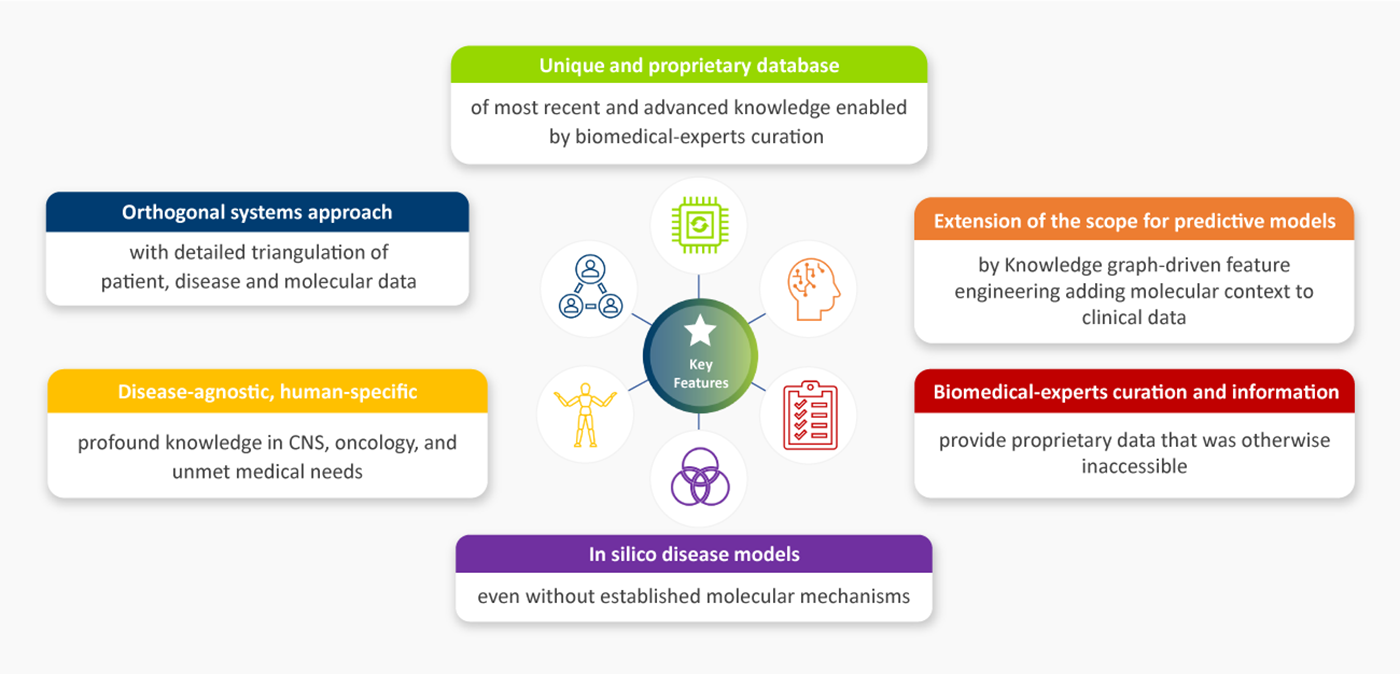 Unique and proprietary database

of most recent and advanced knowledge enabled by biomedical-experts curation

Orthogonal systems approach

with detailed triangulation of patient, disease and molecular data

Extension of the scope for predictive models

by Knowledge graph-driven feature engineering adding molecular context to clinical data

Key Features

Disease-agnostic, human-specific

profound knowledge in CNS, oncology, and unmet medical needs

Biomedical-experts curation and information

provide proprietary data that was otherwise inaccessible

In silico disease models

even without established molecular mechanisms